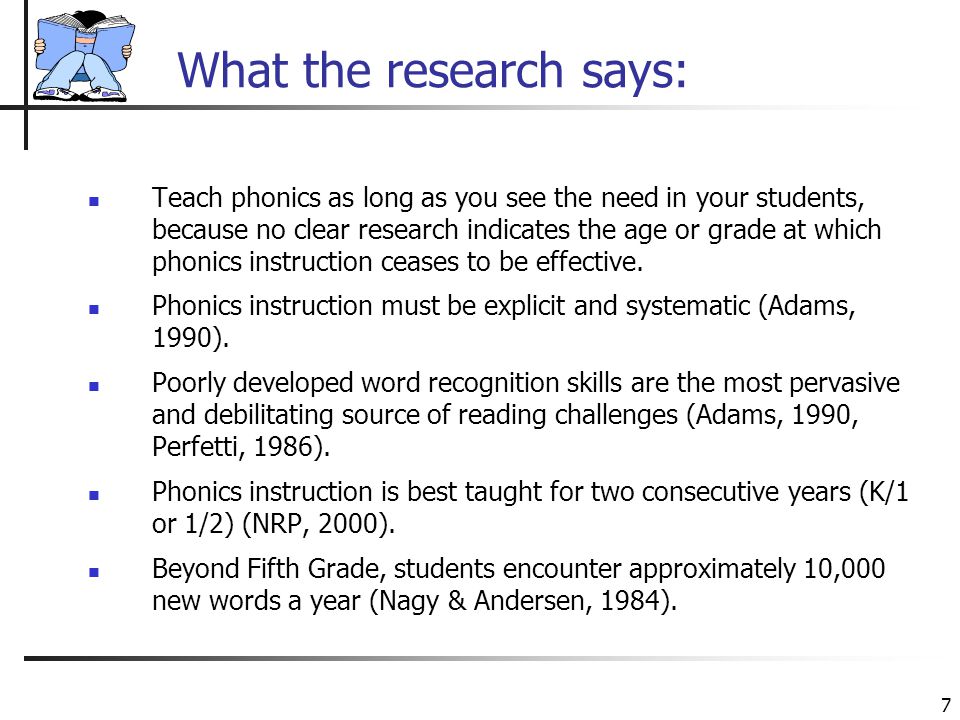 What the research says:

- Teach phonics as long as you see the need in your students, because no clear research indicates the age or grade at which phonics instruction ceases to be effective.
- Phonics instruction must be explicit and systematic (Adams, 1990).
- Poorly developed word recognition skills are the most pervasive and debilitating source of reading challenges (Adams, 1990, Perfetti, 1986).
- Phonics instruction is best taught for two consecutive years (K/1 or 1/2) (NRP, 2000).
- Beyond Fifth Grade, students encounter approximately 10,000 new words a year (Nagy & Andersen, 1984).

7